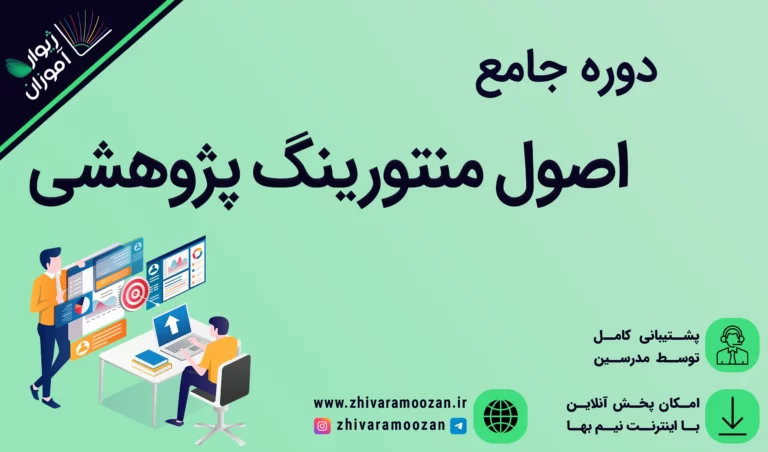 ژیوار آموزان

دوره جامع

اصول منتورینگ پژوهشی

پشتیبانی کامل
توسط مدرسین

امکان پخش آنلاین
با اینترنت نیم بها

www.zhivaramoozan.ir
zhivaramoozan